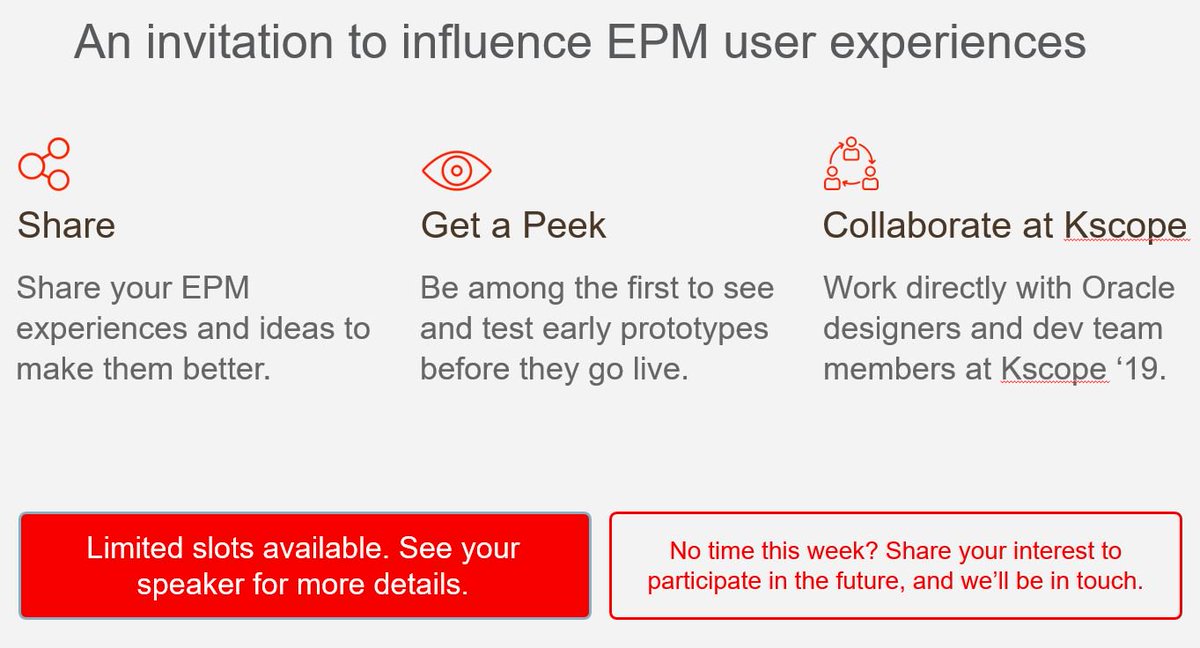 An invitation to influence EPM user experiences

Share

Share your EPM experiences and ideas to make them better.

Get a Peek

Be among the first to see and test early prototypes before they go live.

Collaborate at Kscope

Work directly with Oracle designers and dev team members at Kscope '19.

Limited slots available. See your speaker for more details.

No time this week? Share your interest to participate in the future, and we'll be in touch.